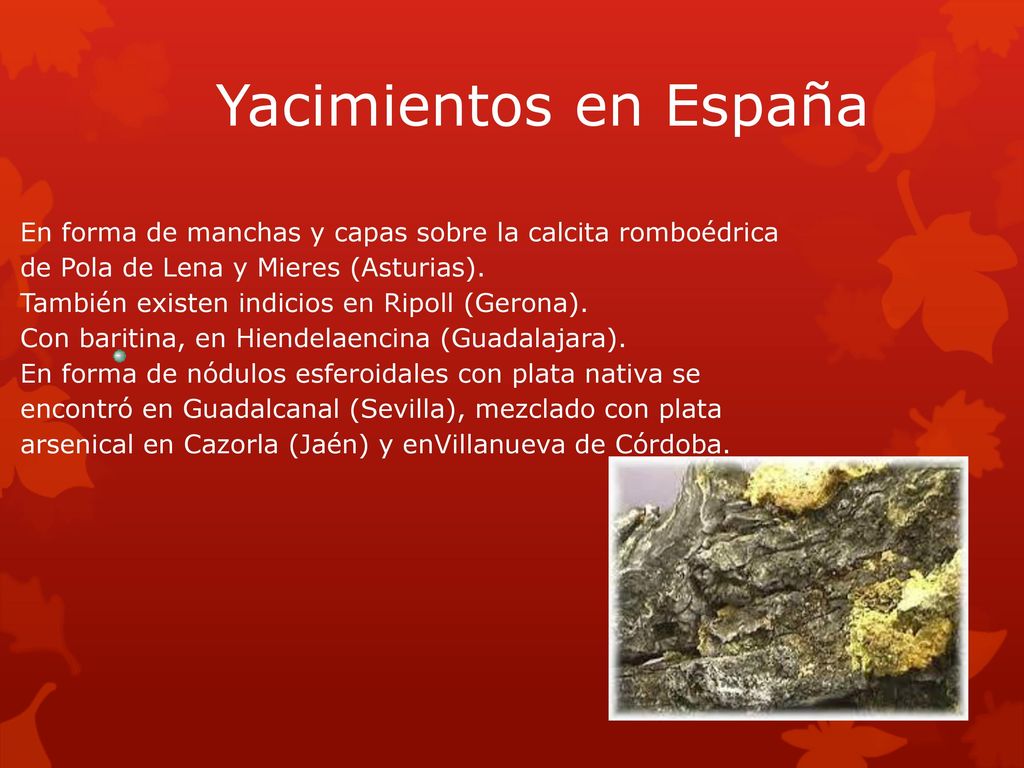 Yacimientos en España

En forma de manchas y capas sobre la calcita romboédrica de Pola de Lena y Mieres (Asturias).
También existen indicios en Ripoll (Gerona).
Con baritina, en Hiendelaencina (Guadalajara).
En forma de nódulos esferoidales con plata nativa se encontró en Guadalcanal (Sevilla), mezclado con plata arsenical en Cazorla (Jaén) y enVillanueva de Córdoba.